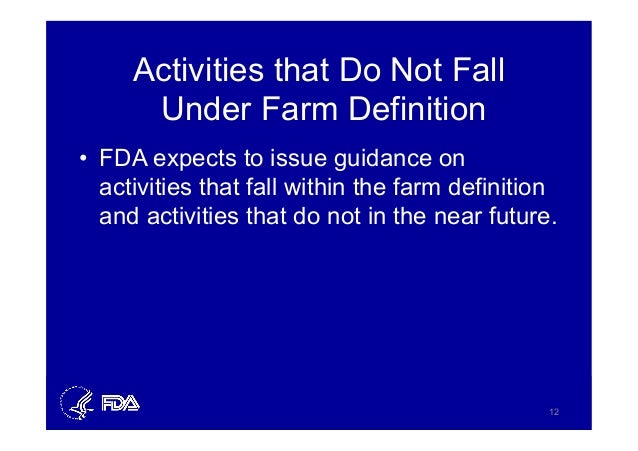 Activities that Do Not Fall Under Farm Definition

• FDA expects to issue guidance on activities that fall within the farm definition and activities that do not in the near future.

FDA

12